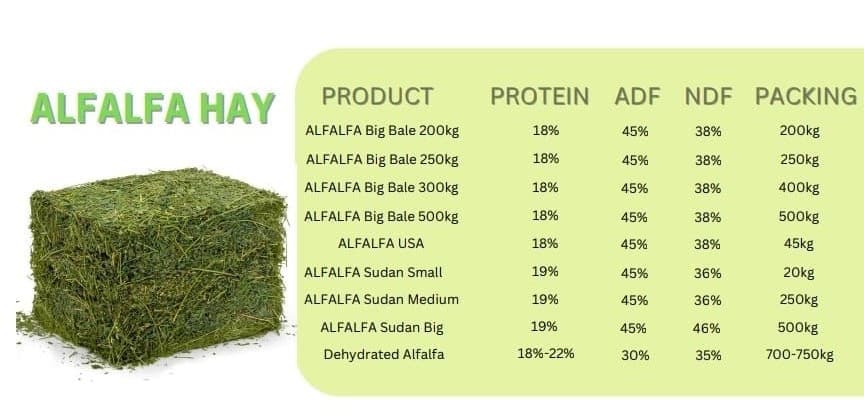 ALFALFA HAY

| PRODUCT | PROTEIN | ADF | NDF | PACKING |
|---|---|---|---|---|
| ALFALFA Big Bale 200kg | 18% | 45% | 38% | 200kg |
| ALFALFA Big Bale 250kg | 18% | 45% | 38% | 250kg |
| ALFALFA Big Bale 300kg | 18% | 45% | 38% | 400kg |
| ALFALFA Big Bale 500kg | 18% | 45% | 38% | 500kg |
| ALFALFA USA | 18% | 45% | 38% | 45kg |
| ALFALFA Sudan Small | 19% | 45% | 36% | 20kg |
| ALFALFA Sudan Medium | 19% | 45% | 36% | 250kg |
| ALFALFA Sudan Big | 19% | 45% | 46% | 500kg |
| Dehydrated Alfalfa | 18%-22% | 30% | 35% | 700-750kg |